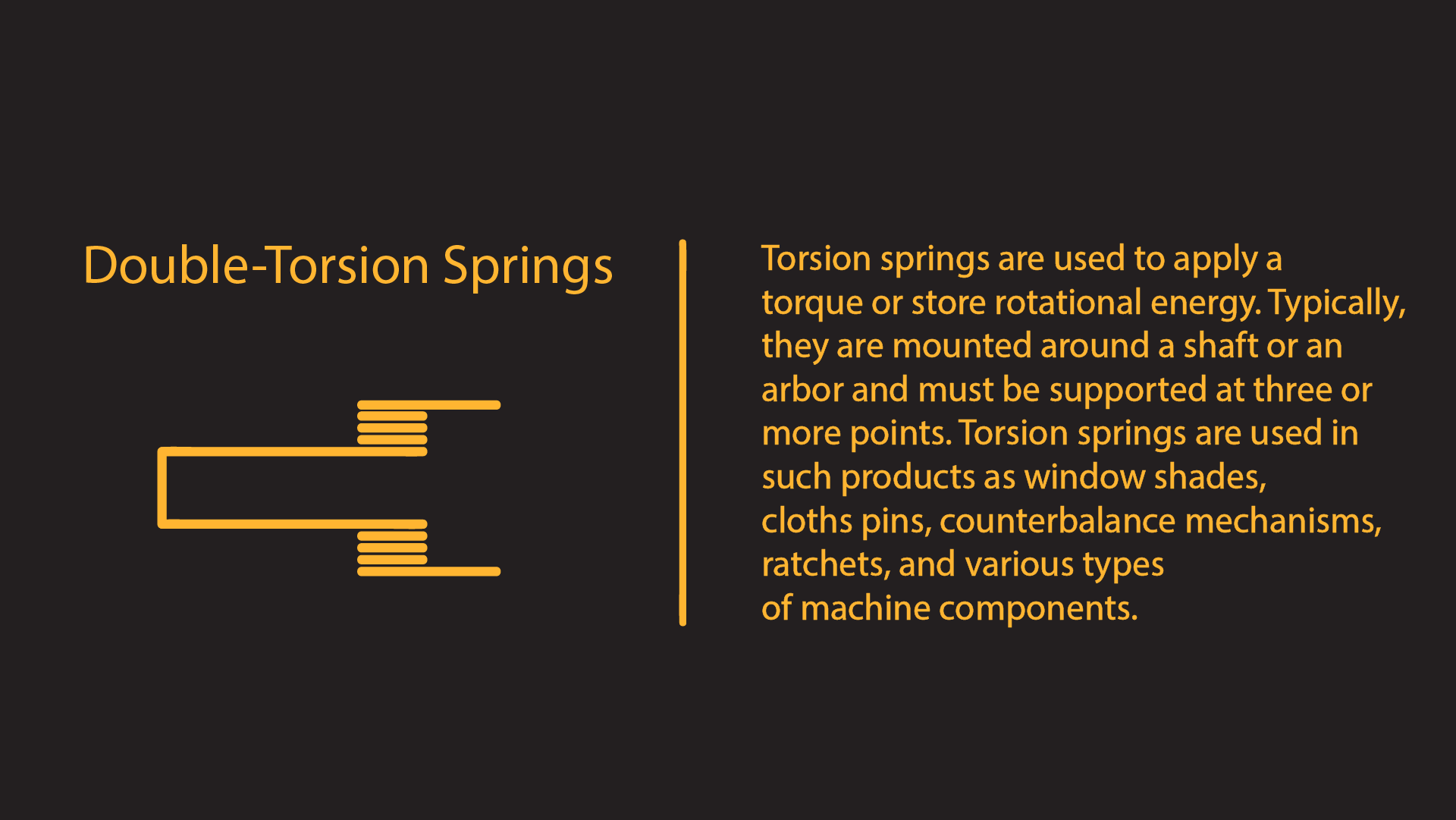 Double-Torsion Springs

Torsion springs are used to apply a torque or store rotational energy. Typically, they are mounted around a shaft or an arbor and must be supported at three or more points. Torsion springs are used in such products as window shades, cloths pins, counterbalance mechanisms, ratchets, and various types of machine components.